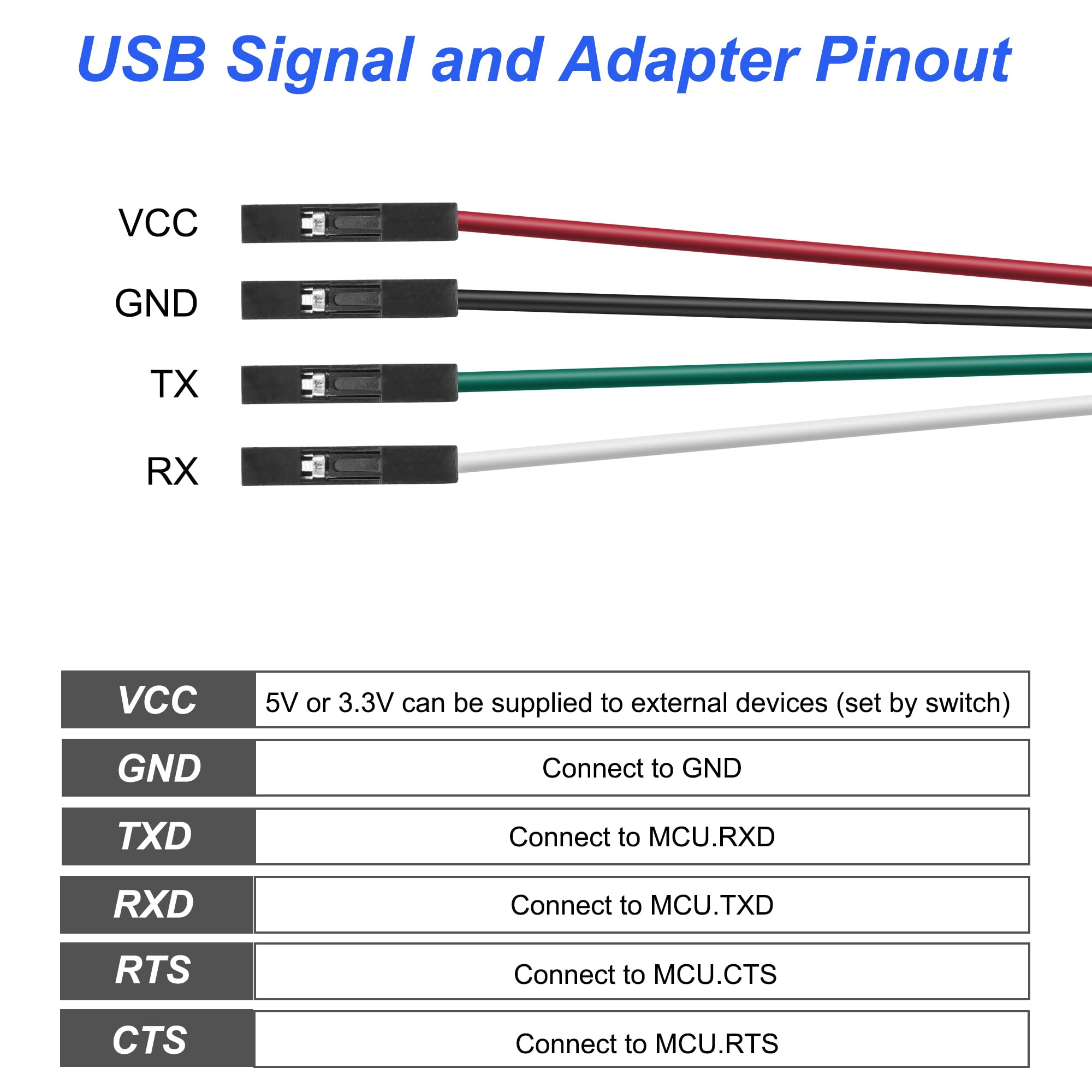 USB Signal and Adapter Pinout

VCC

GND

TX

RX

| VCC | 5V or 3.3V can be supplied to external devices (set by switch) |
|---|---|
| GND | Connect to GND |
| TXD | Connect to MCU.RXD |
| RXD | Connect to MCU.TXD |
| RTS | Connect to MCU.CTS |
| CTS | Connect to MCU.RTS |